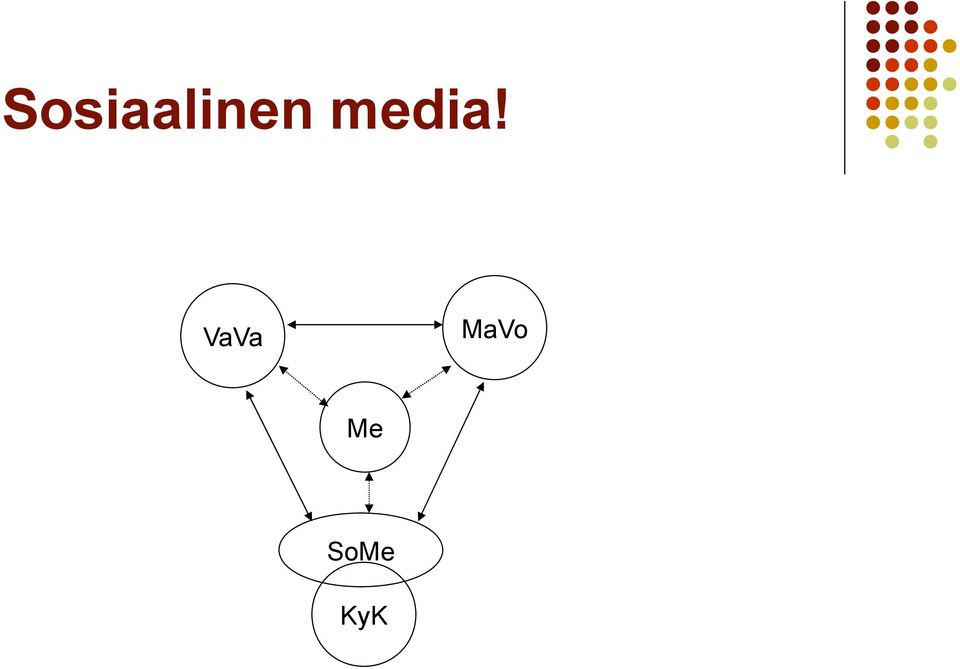 Sosiaalinen media!

VaVa

MaVo

Me

SoMe

KyK